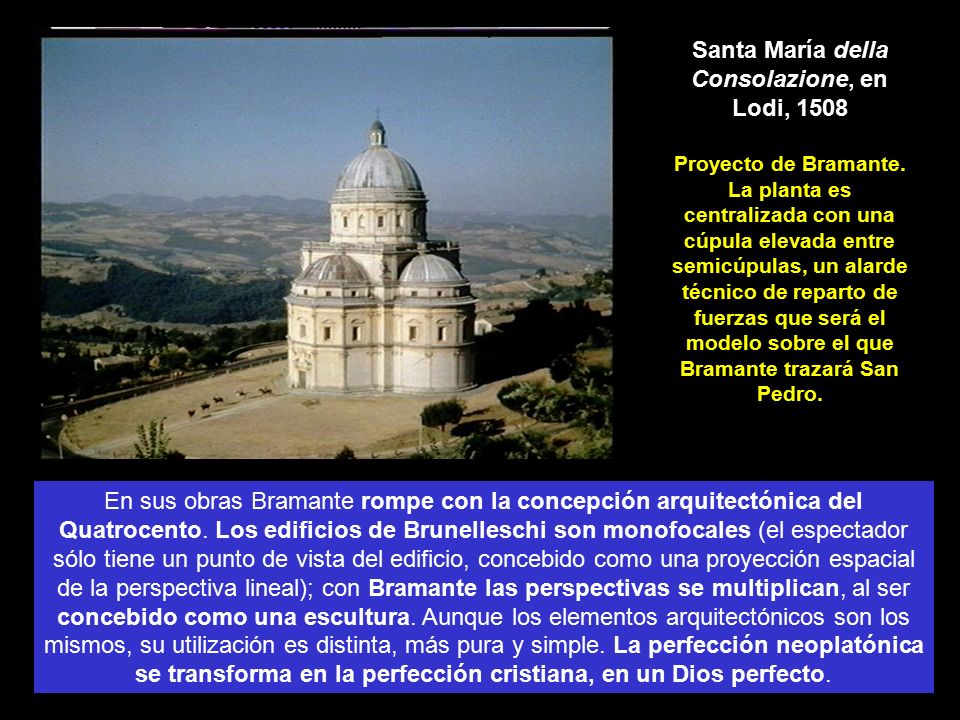 Santa María della Consolazione, en Lodi, 1508

Proyecto de Bramante. La planta es centralizada con una cúpula elevada entre semicúpulas, un alarde técnico de reparto de fuerzas que será el modelo sobre el que Bramante trazará San Pedro.

En sus obras Bramante rompe con la concepción arquitectónica del Quatrocento. Los edificios de Brunelleschi son monofocales (el espectador sólo tiene un punto de vista del edificio, concebido como una proyección espacial de la perspectiva lineal); con Bramante las perspectivas se multiplican, al ser concebido como una escultura. Aunque los elementos arquitectónicos son los mismos, su utilización es distinta, más pura y simple. La perfección neoplatónica se transforma en la perfección cristiana, en un Dios perfecto.